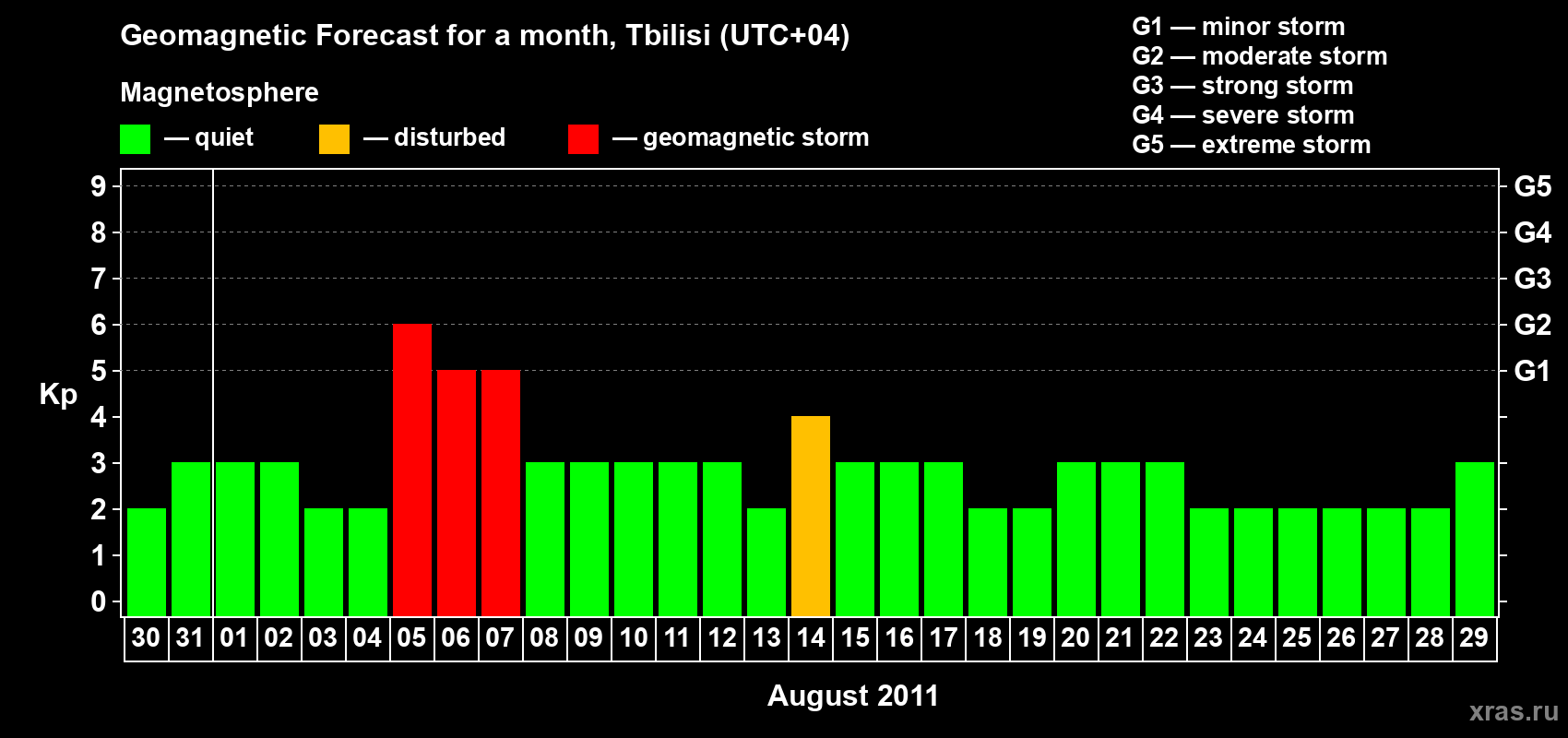 Geomagnetic Forecast for a month, Tbilisi (UTC+04)

Magnetosphere

— quiet — disturbed — geomagnetic storm

G1 — minor storm
G2 — moderate storm
G3 — strong storm
G4 — severe storm
G5 — extreme storm

Kp

9 8 7 6 5 4 3 2 1 0

G5 G4 G3 G2 G1

30 31 01 02 03 04 05 06 07 08 09 10 11 12 13 14 15 16 17 18 19 20 21 22 23 24 25 26 27 28 29

August 2011

xras.ru